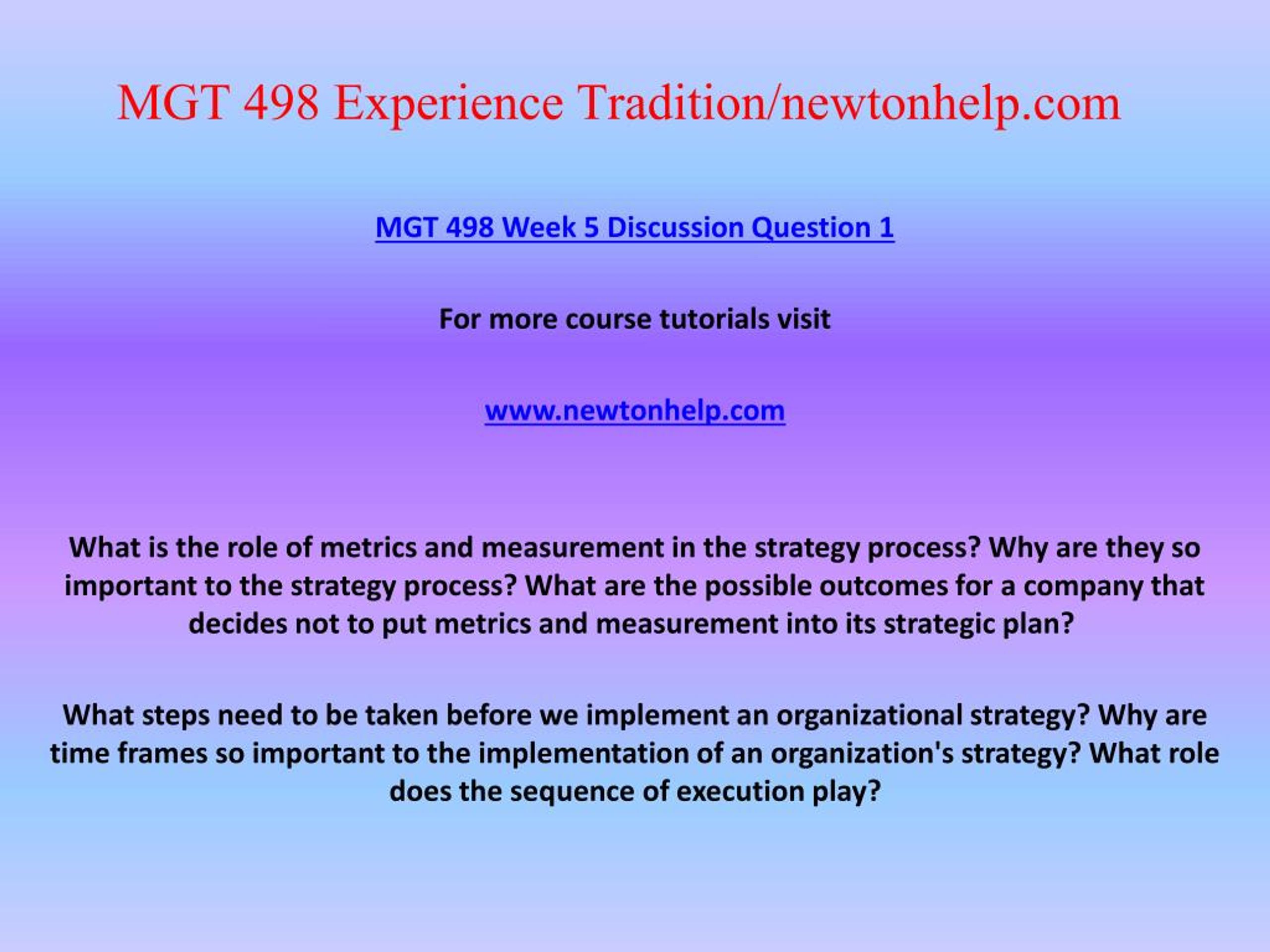 MGT 498 Experience Tradition/newtonhelp.com

MGT 498 Week 5 Discussion Question 1

For more course tutorials visit

www.newtonhelp.com

What is the role of metrics and measurement in the strategy process? Why are they so important to the strategy process? What are the possible outcomes for a company that decides not to put metrics and measurement into its strategic plan?

What steps need to be taken before we implement an organizational strategy? Why are time frames so important to the implementation of an organization's strategy? What role does the sequence of execution play?